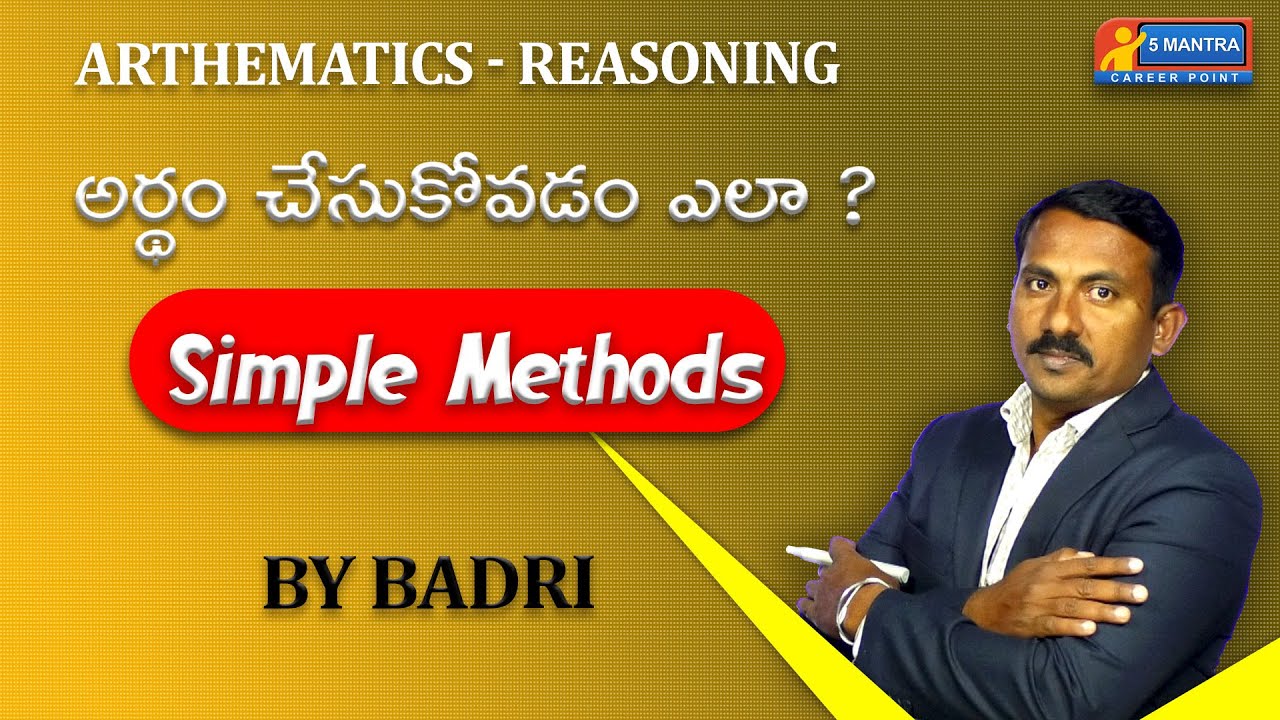 ARTHEMATICS - REASONING

5 MANTRA
CAREER POINT

అర్థం చేసుకోవడం ఎలా ?

Simple Methods

BY BADRI